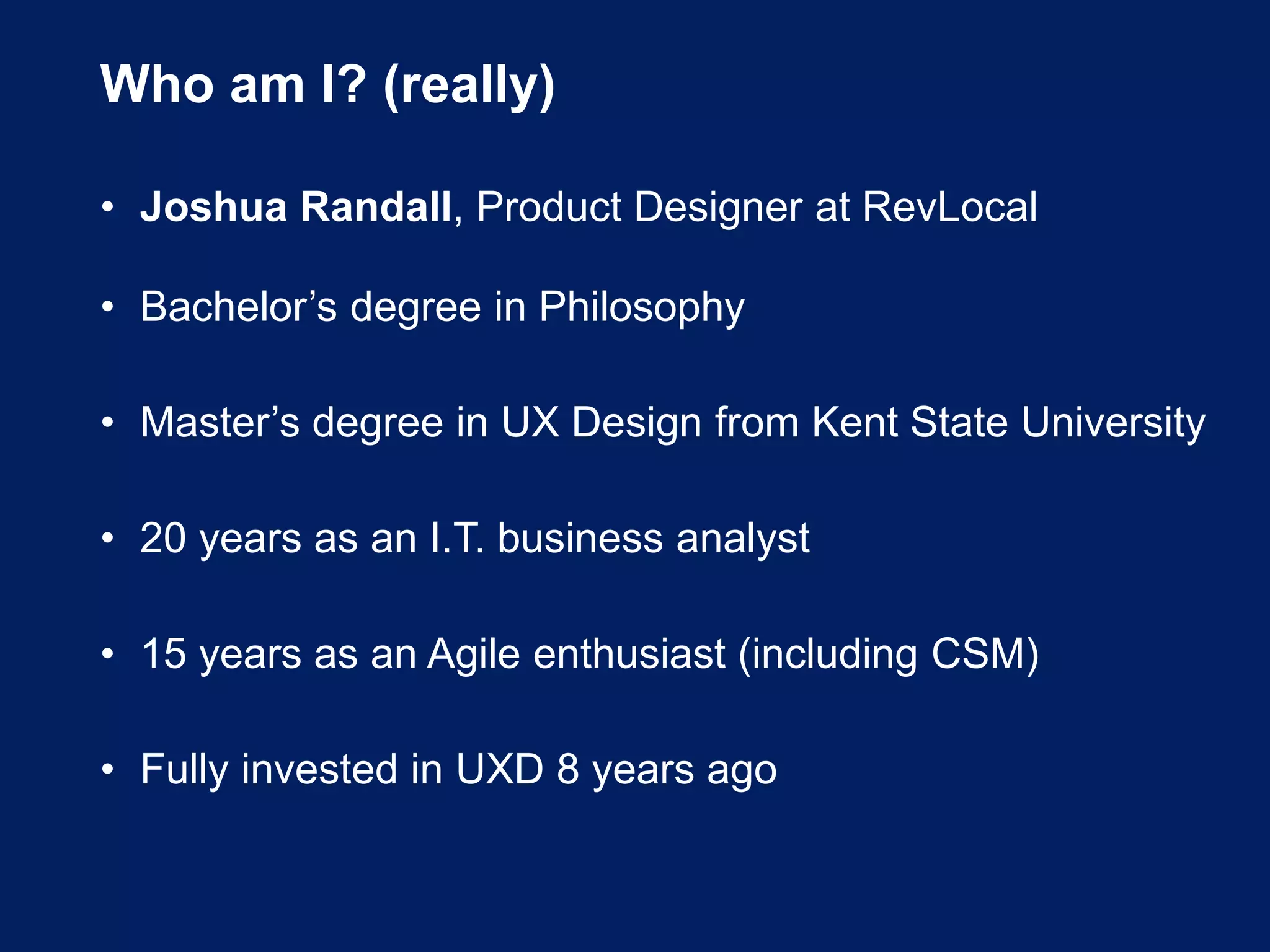 Who am I? (really)

• Joshua Randall, Product Designer at RevLocal

• Bachelor’s degree in Philosophy

• Master’s degree in UX Design from Kent State University

• 20 years as an I.T. business analyst

• 15 years as an Agile enthusiast (including CSM)

• Fully invested in UXD 8 years ago